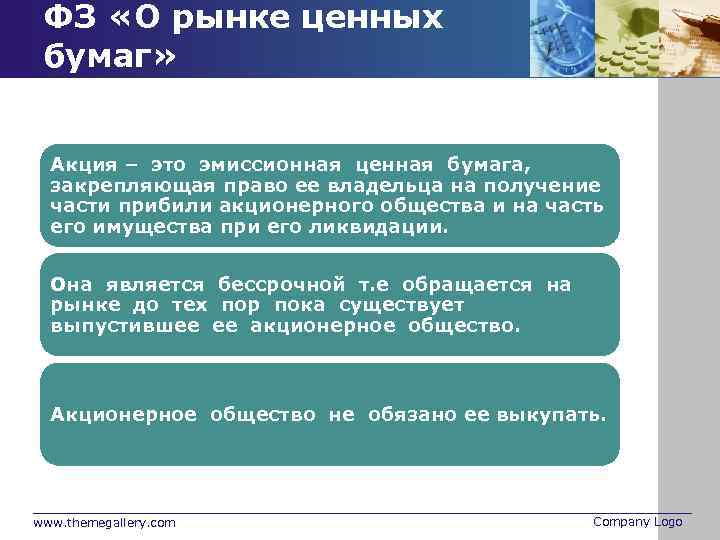 ФЗ «О рынке ценных бумаг»

Акция – это эмиссионная ценная бумага, закрепляющая право ее владельца на получение части прибили акционерного общества и на часть его имущества при его ликвидации.

Она является бессрочной т.е обращается на рынке до тех пор пока существует выпустившее ее акционерное общество.

Акционерное общество не обязано ее выкупать.

www.themegallery.com

Company Logo